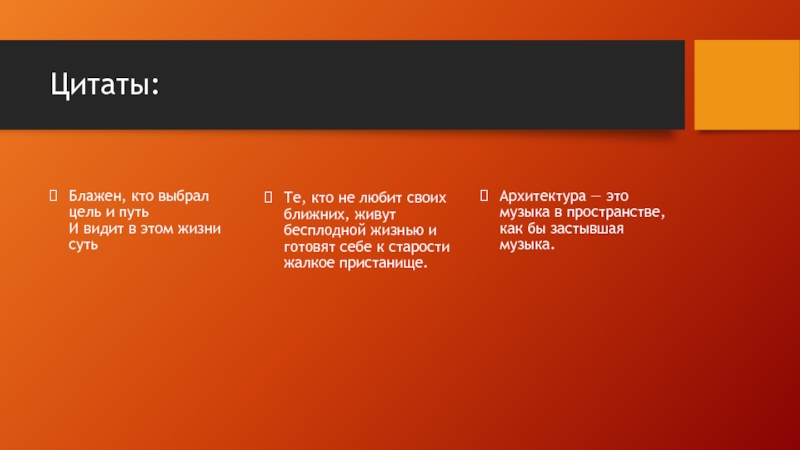 Цитаты:

Блажен, кто выбрал цель и путь
И видит в этом жизни суть

Те, кто не любит своих ближних, живут бесплодной жизнью и готовят себе к старости жалкое пристанище.

Архитектура — это музыка в пространстве, как бы застывшая музыка.